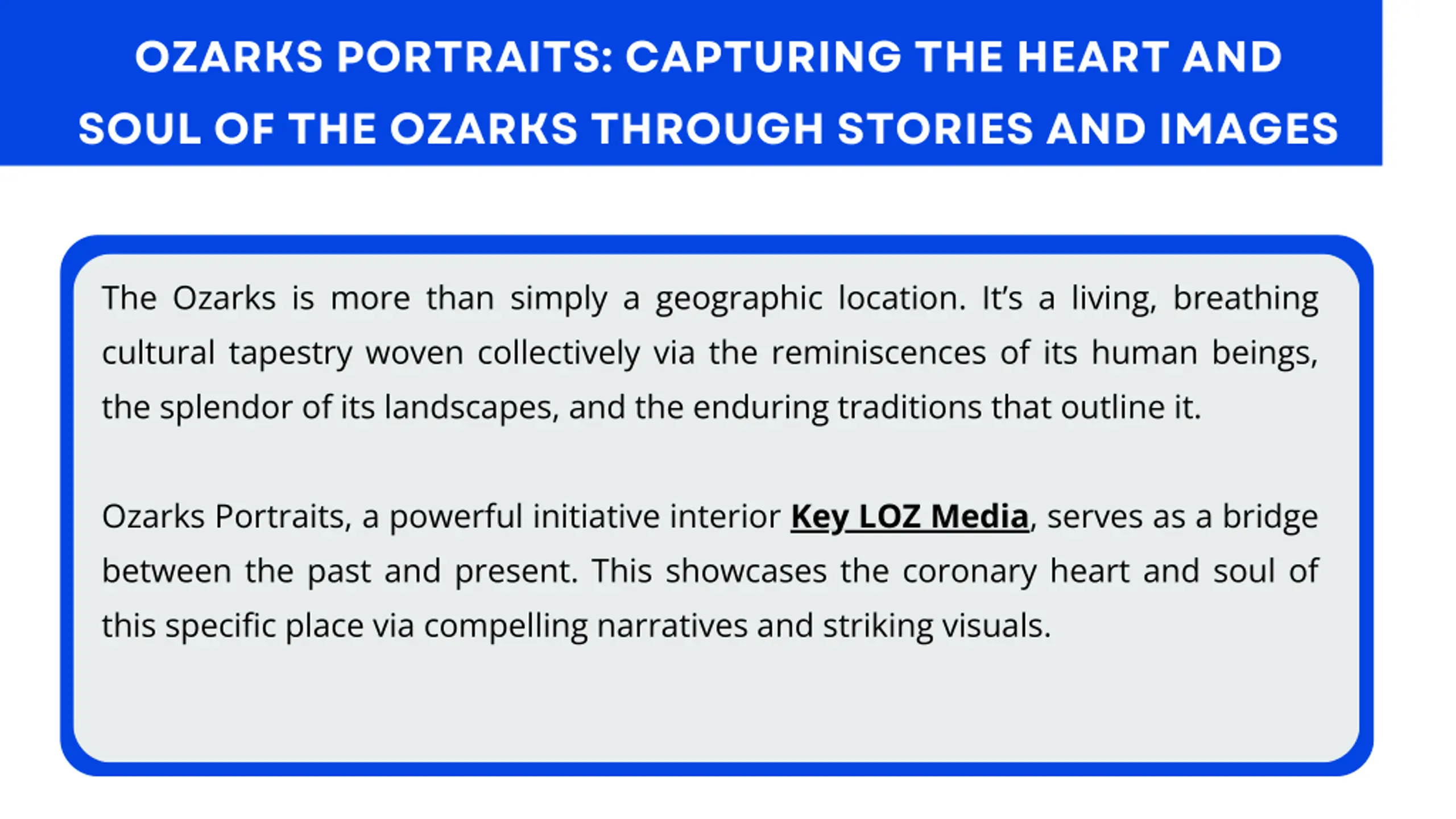 OZARKS PORTRAITS: CAPTURING THE HEART AND SOUL OF THE OZARKS THROUGH STORIES AND IMAGES

The Ozarks is more than simply a geographic location. It's a living, breathing cultural tapestry woven collectively via the reminiscences of its human beings, the splendor of its landscapes, and the enduring traditions that outline it.

Ozarks Portraits, a powerful initiative interior Key LOZ Media, serves as a bridge between the past and present. This showcases the coronary heart and soul of this specific place via compelling narratives and striking visuals.